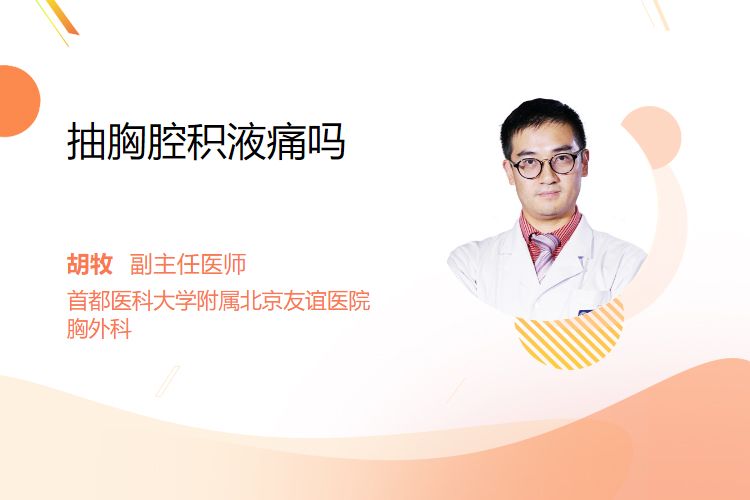 抽胸腔积液痛吗

胡牧 副主任医师
首都医科大学附属北京友谊医院
胸外科